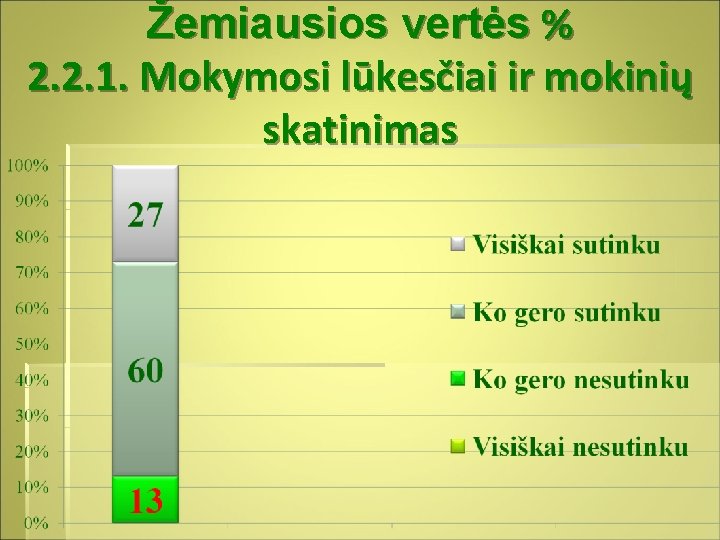 Žemiausios vertės %
2.2.1. Mokymosi lūkesčiai ir mokinių skatinimas

100%
90%
80%
70%
60%
50%
40%
30%
20%
10%
0%

27
60
13

Visiškai sutinku
Ko gero sutinku
Ko gero nesutinku
Visiškai nesutinku